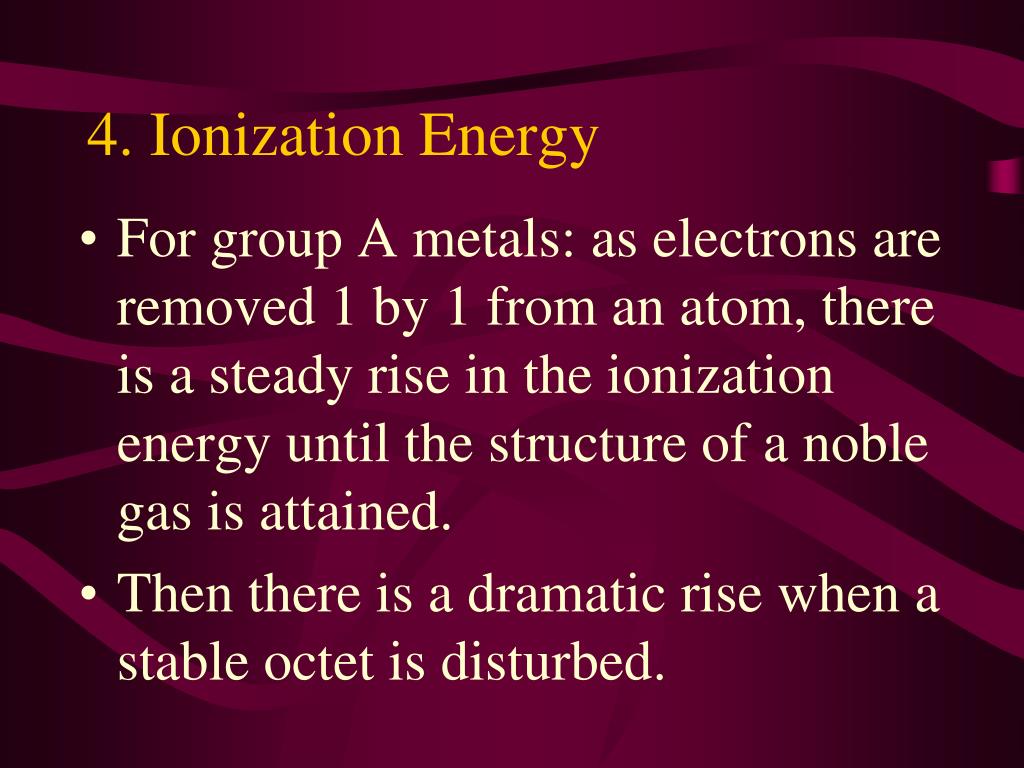 4. Ionization Energy

• For group A metals: as electrons are removed 1 by 1 from an atom, there is a steady rise in the ionization energy until the structure of a noble gas is attained.

• Then there is a dramatic rise when a stable octet is disturbed.